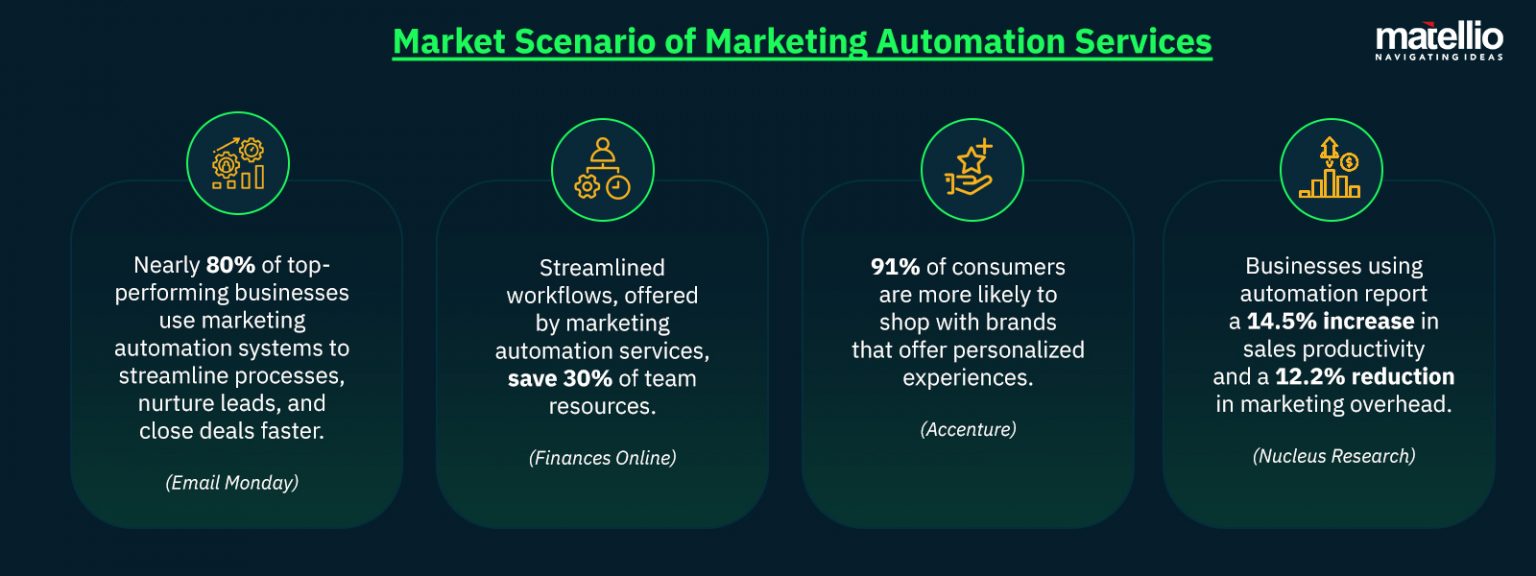 Market Scenario of Marketing Automation Services

matellio
NAVIGATING IDEAS

Nearly 80% of top-performing businesses use marketing automation systems to streamline processes, nurture leads, and close deals faster.

(Email Monday)

Streamlined workflows, offered by marketing automation services, save 30% of team resources.

(Finances Online)

91% of consumers are more likely to shop with brands that offer personalized experiences.

(Accenture)

Businesses using automation report a 14.5% increase in sales productivity and a 12.2% reduction in marketing overhead.

(Nucleus Research)